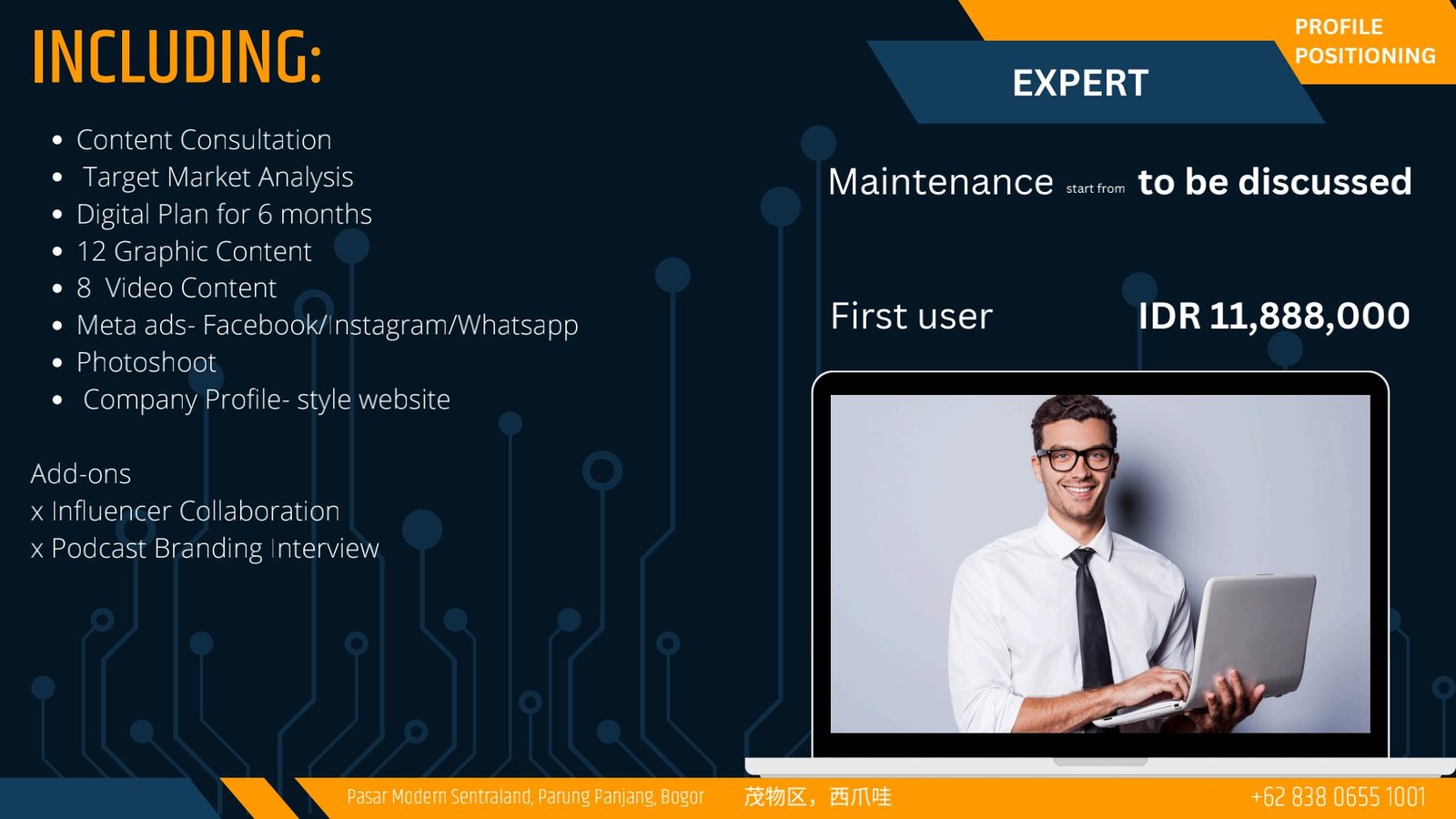 INCLUDING:

- Content Consultation
- Target Market Analysis
- Digital Plan for 6 months
- 12 Graphic Content
- 8 Video Content
- Meta ads- Facebook/Instagram/Whatsapp
- Photoshoot
- Company Profile- style website

Add-ons
x Influencer Collaboration
x Podcast Branding Interview

PROFILE POSITIONING

EXPERT

Maintenance start from to be discussed

First user IDR 11,888,000

Pasar Modern Sentraland, Parung Panjang, Bogor 茂物区，西爪哇 +62 838 0655 1001